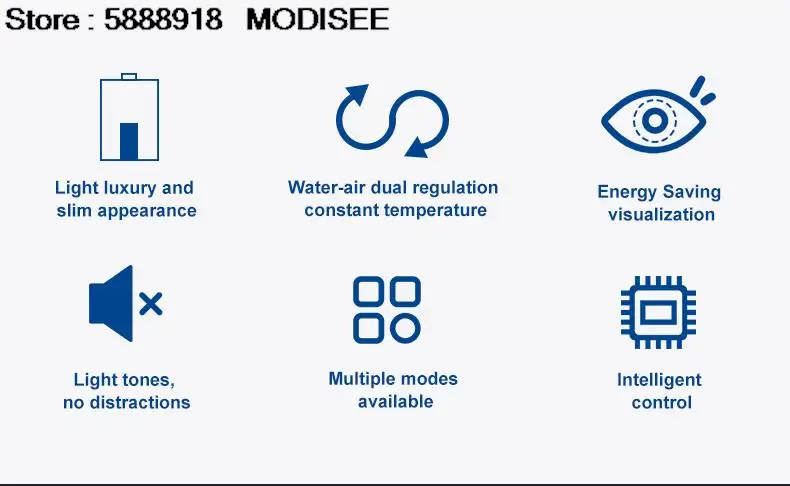 Store : 5888918 MODISEE

Light luxury and slim appearance

Water-air dual regulation constant temperature

Energy Saving visualization

Light tones, no distractions

Multiple modes available

Intelligent control